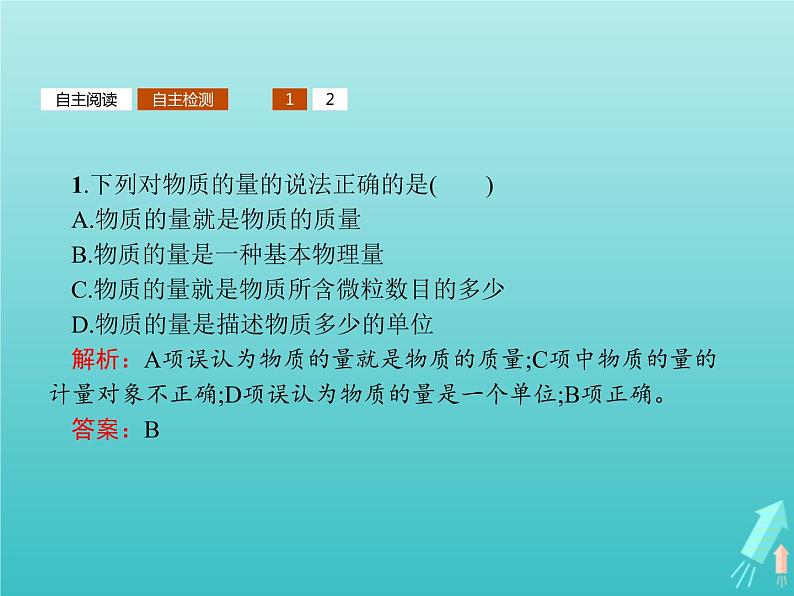 自主阅读 自主检测 1 2

1.下列对物质的量的说法正确的是(　　)
A.物质的量就是物质的质量
B.物质的量是一种基本物理量
C.物质的量就是物质所含微粒数目的多少
D.物质的量是描述物质多少的单位

解析：A项误认为物质的量就是物质的质量;C项中物质的量的计量对象不正确;D项误认为物质的量是一个单位;B项正确。

答案：B